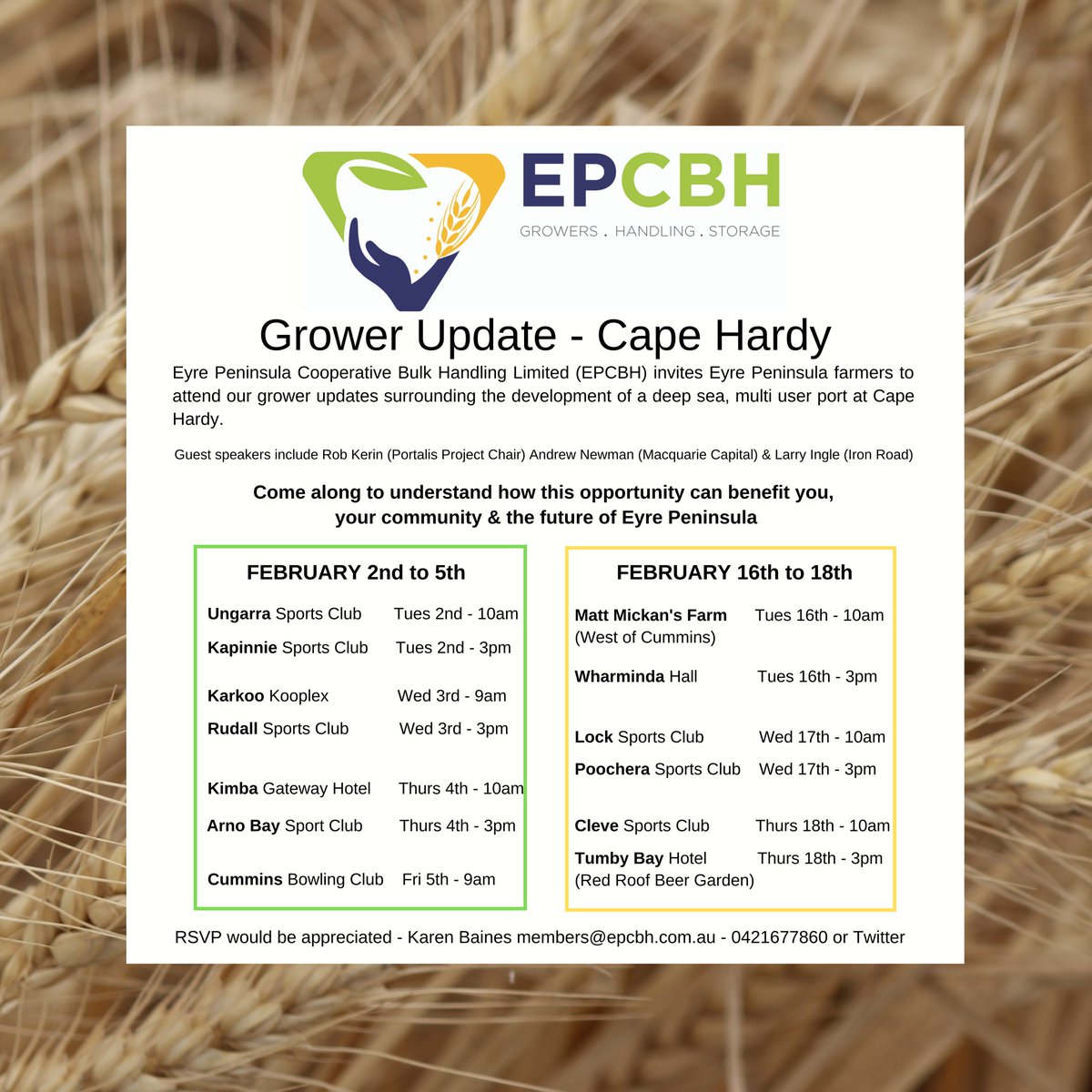 EPCBH
GROWERS . HANDLING . STORAGE

Grower Update - Cape Hardy

Eyre Peninsula Cooperative Bulk Handling Limited (EPCBH) invites Eyre Peninsula farmers to attend our grower updates surrounding the development of a deep sea, multi user port at Cape Hardy.

Guest speakers include Rob Kerin (Portalis Project Chair) Andrew Newman (Macquarie Capital) & Larry Ingle (Iron Road)

Come along to understand how this opportunity can benefit you, your community & the future of Eyre Peninsula

FEBRUARY 2nd to 5th

Ungarra Sports Club Tues 2nd - 10am
Kapinnie Sports Club Tues 2nd - 3pm

Karkoo Kooplex Wed 3rd - 9am
Rudall Sports Club Wed 3rd - 3pm

Kimba Gateway Hotel Thurs 4th - 10am
Arno Bay Sport Club Thurs 4th - 3pm

Cummins Bowling Club Fri 5th - 9am

FEBRUARY 16th to 18th

Matt Mickan's Farm (West of Cummins) Tues 16th - 10am

Wharminda Hall Tues 16th - 3pm

Lock Sports Club Wed 17th - 10am
Poochera Sports Club Wed 17th - 3pm

Cleve Sports Club Thurs 18th - 10am
Tumby Bay Hotel (Red Roof Beer Garden) Thurs 18th - 3pm

RSVP would be appreciated - Karen Baines members@epcbh.com.au - 0421677860 or Twitter